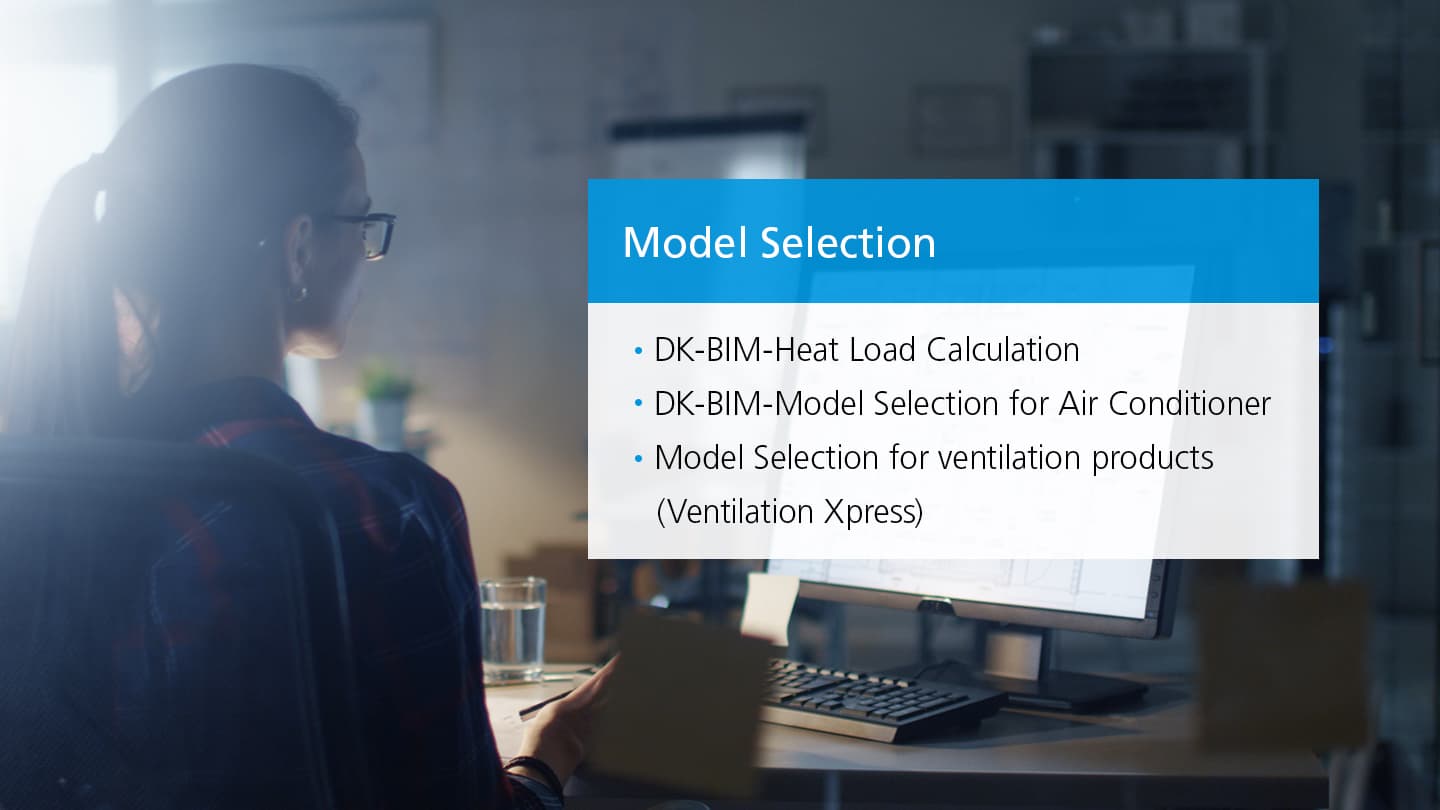 Model Selection

• DK-BIM-Heat Load Calculation
• DK-BIM-Model Selection for Air Conditioner
• Model Selection for ventilation products (Ventilation Xpress)